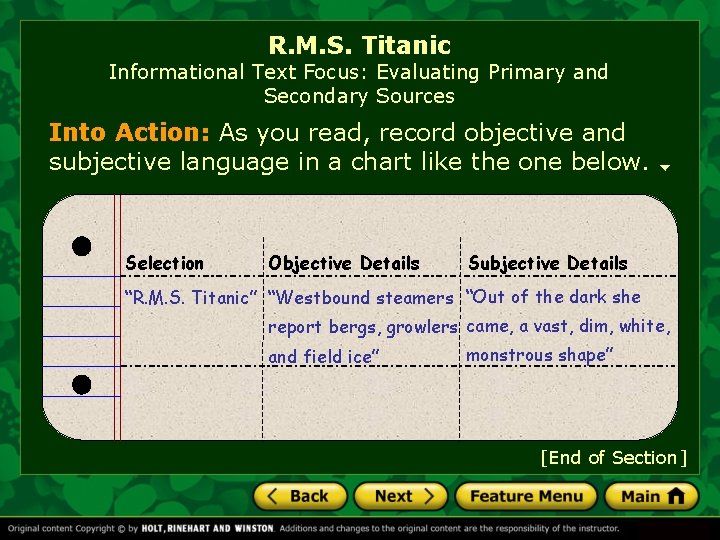 R.M.S. Titanic
Informational Text Focus: Evaluating Primary and Secondary Sources

Into Action: As you read, record objective and subjective language in a chart like the one below.

| Selection | Objective Details | Subjective Details |
|---|---|---|
| "R.M.S. Titanic" | "Westbound steamers report bergs, growlers and field ice" | "Out of the dark she came, a vast, dim, white, monstrous shape" |
| | | |

[End of Section]

Back Next Feature Menu Main

Original content Copyright © by HOLT, RINEHART AND WINSTON. Additions and changes to the original content are the responsibility of the instructor.